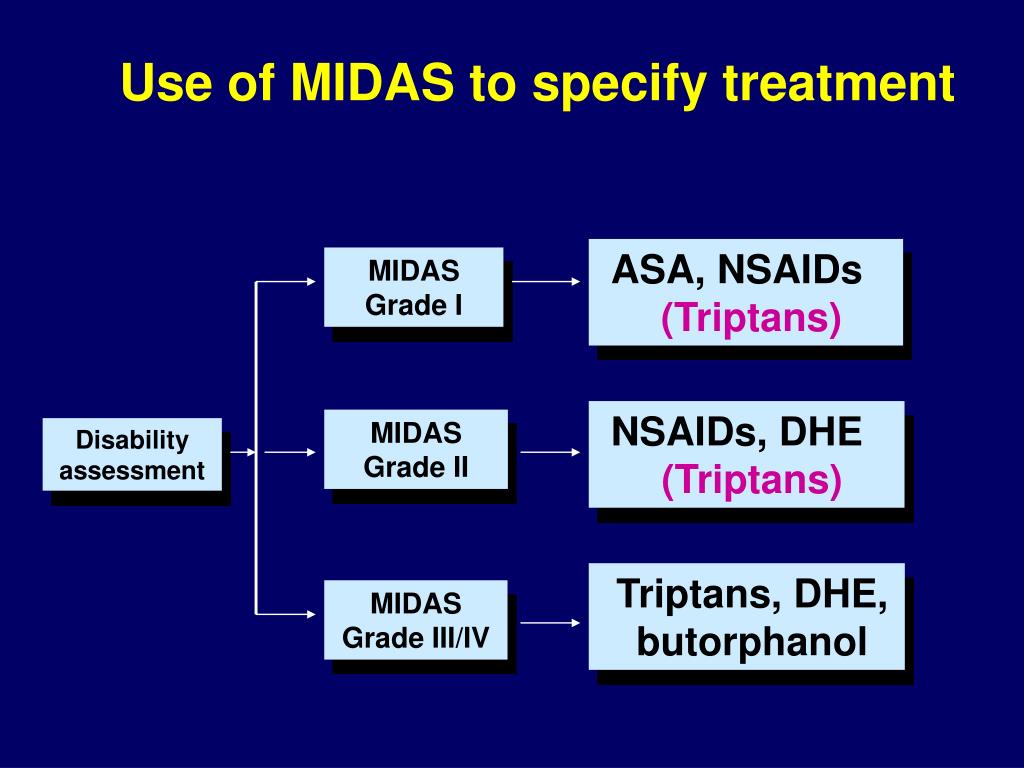 Use of MIDAS to specify treatment

Disability assessment

MIDAS Grade I

ASA, NSAIDs (Triptans)

MIDAS Grade II

NSAIDs, DHE (Triptans)

MIDAS Grade III/IV

Triptans, DHE, butorphanol